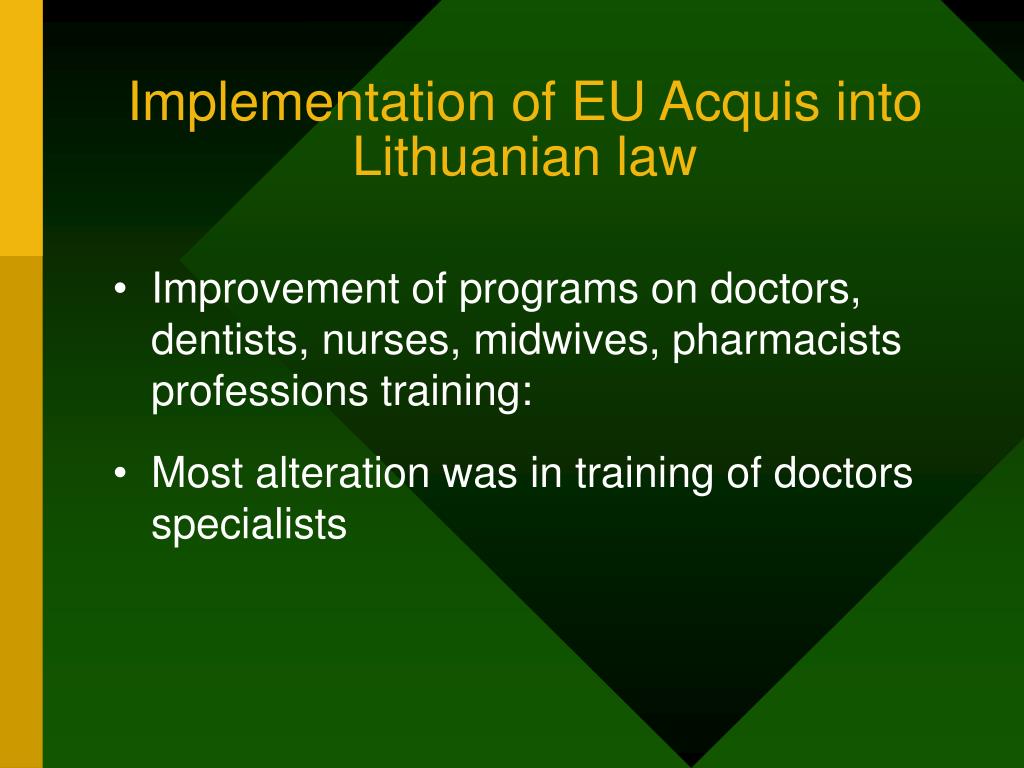 Implementation of EU Acquis into Lithuanian law

• Improvement of programs on doctors, dentists, nurses, midwives, pharmacists professions training:

• Most alteration was in training of doctors specialists